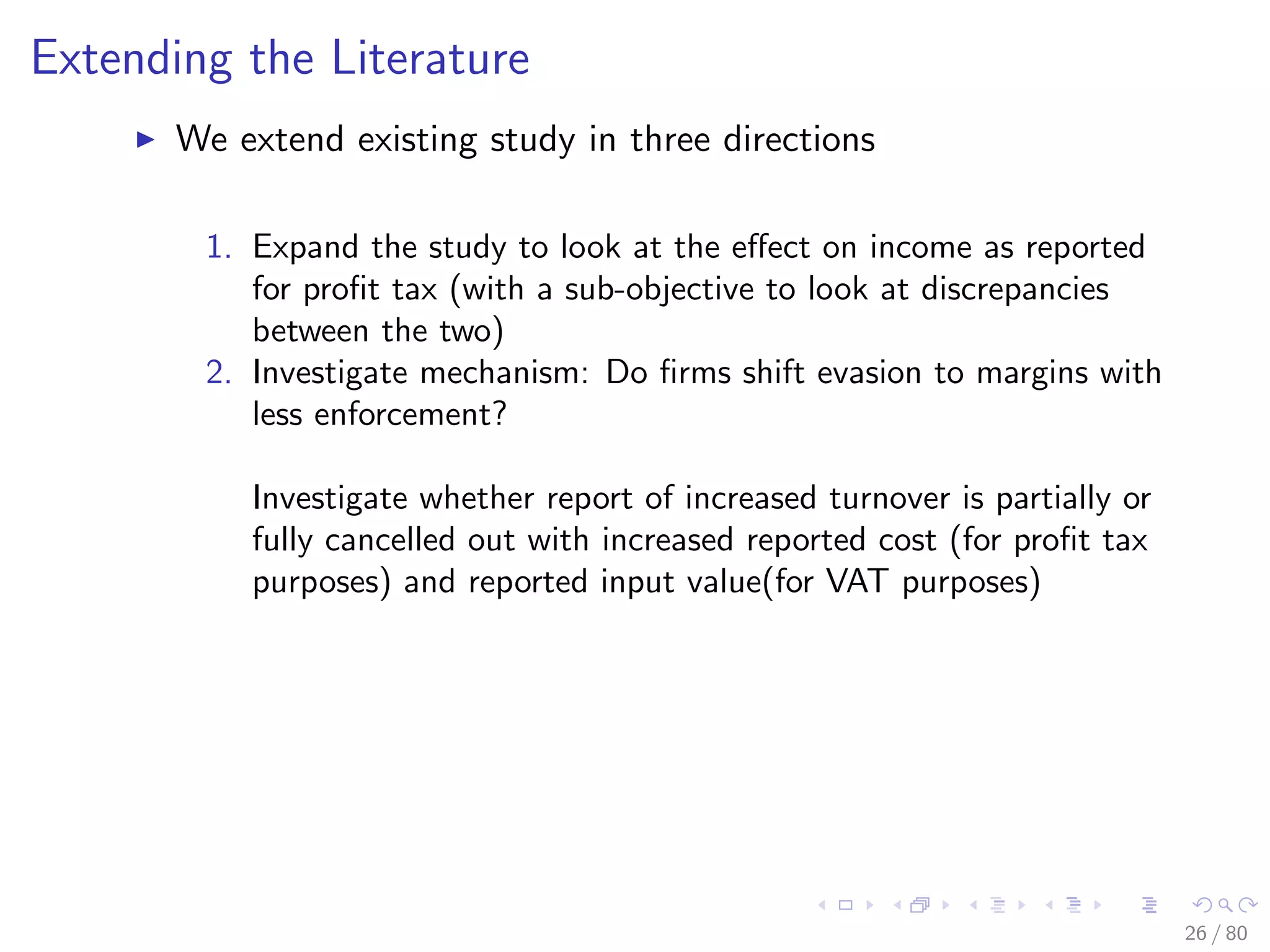 Extending the Literature

▶ We extend existing study in three directions

1. Expand the study to look at the effect on income as reported for profit tax (with a sub-objective to look at discrepancies between the two)
2. Investigate mechanism: Do firms shift evasion to margins with less enforcement?

Investigate whether report of increased turnover is partially or fully cancelled out with increased reported cost (for profit tax purposes) and reported input value(for VAT purposes)

26 / 80